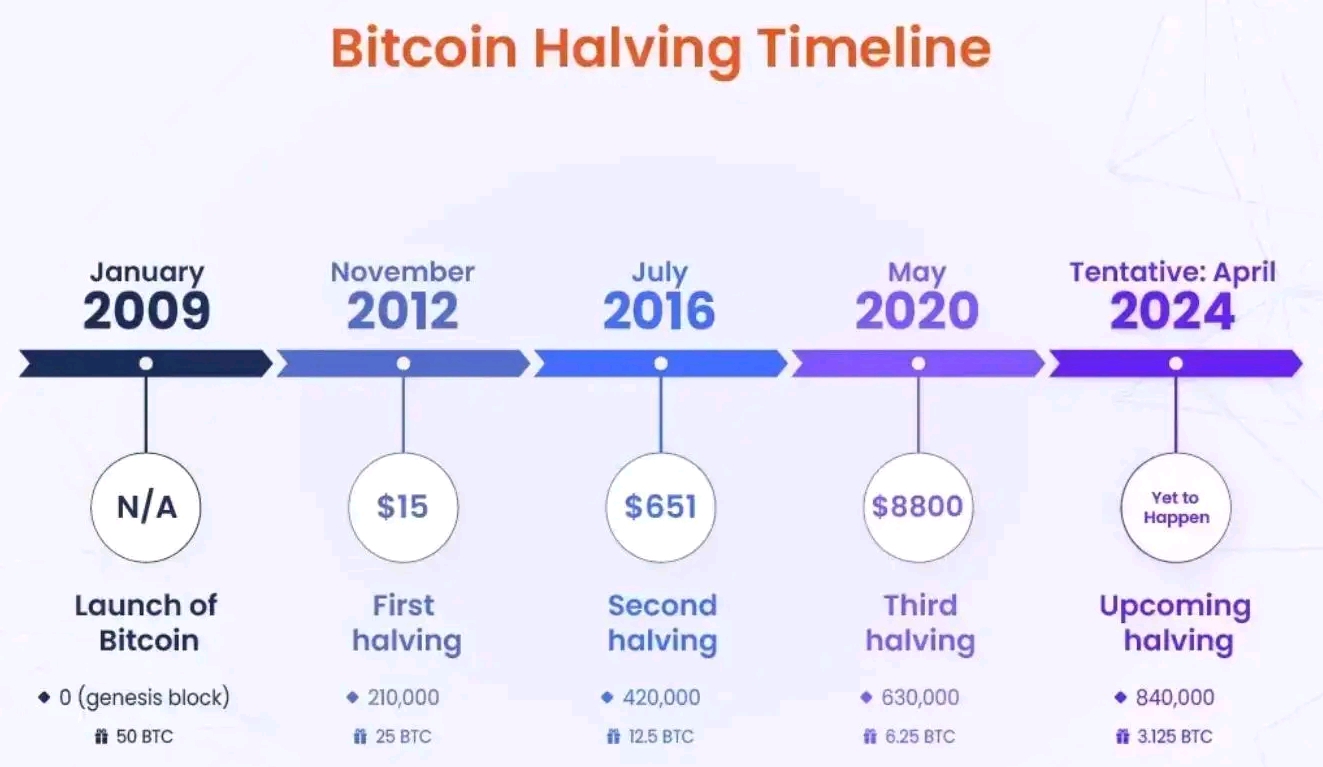 Bitcoin Halving Timeline

January
2009

N/A

Launch of Bitcoin

0 (genesis block)

50 BTC

November
2012

$15

First halving

210,000

25 BTC

July
2016

$651

Second halving

420,000

12.5 BTC

May
2020

$8800

Third halving

630,000

6.25 BTC

Tentative: April
2024

Yet to Happen

Upcoming halving

840,000

3.125 BTC